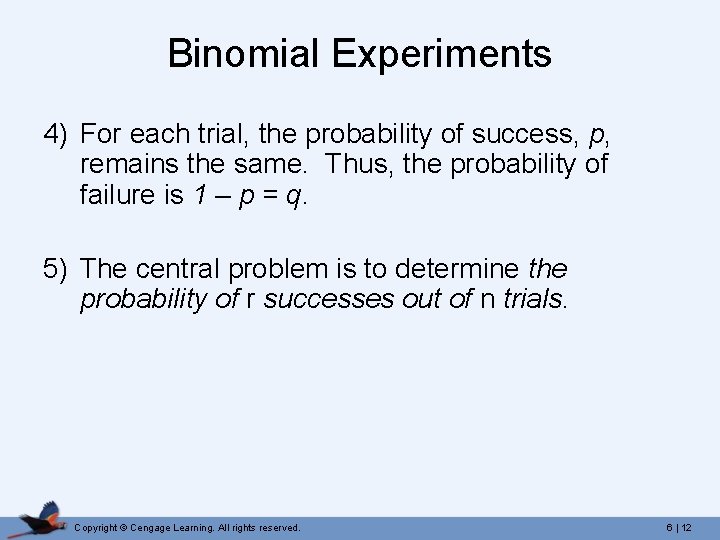 Binomial Experiments

4) For each trial, the probability of success, $p$, remains the same. Thus, the probability of failure is $1 - p = q$.

5) The central problem is to determine the probability of r successes out of n trials.

Copyright © Cengage Learning. All rights reserved.

6 | 12